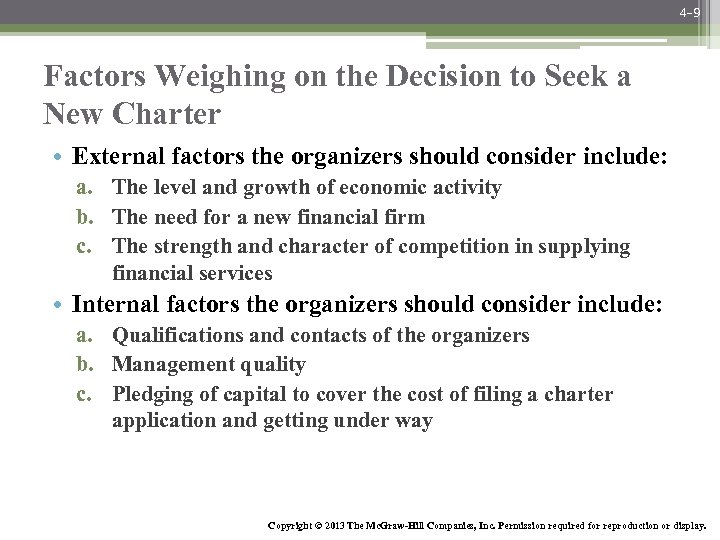 4-9

Factors Weighing on the Decision to Seek a New Charter

• External factors the organizers should consider include:
a. The level and growth of economic activity
b. The need for a new financial firm
c. The strength and character of competition in supplying financial services

• Internal factors the organizers should consider include:
a. Qualifications and contacts of the organizers
b. Management quality
c. Pledging of capital to cover the cost of filing a charter application and getting under way

Copyright © 2013 The McGraw-Hill Companies, Inc. Permission required for reproduction or display.